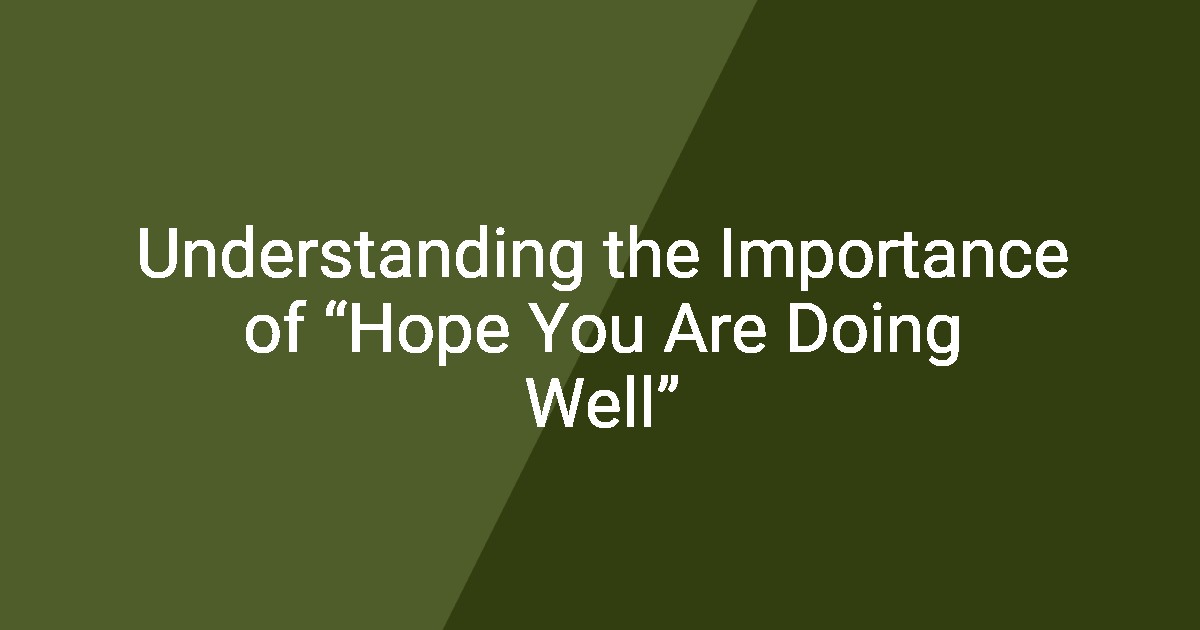 Understanding the Importance of “Hope You Are Doing Well”